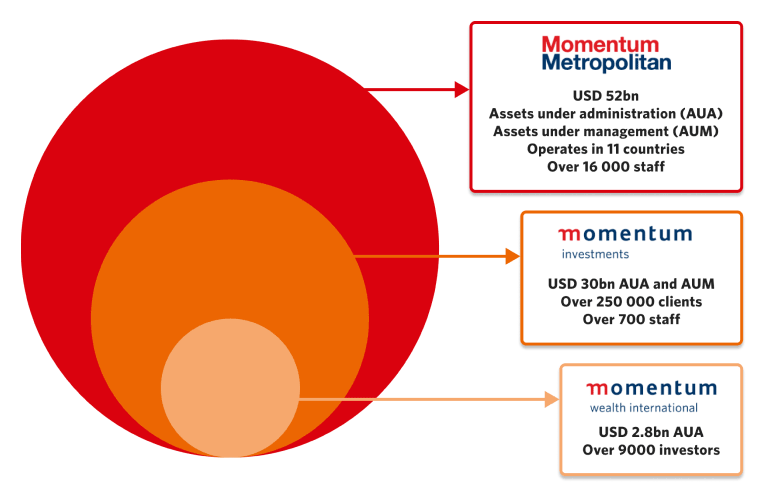 Momentum
Metropolitan

USD 52bn
Assets under administration (AUA)
Assets under management (AUM)
Operates in 11 countries
Over 16 000 staff

momentum
investments

USD 30bn AUA and AUM
Over 250 000 clients
Over 700 staff

momentum
wealth international

USD 2.8bn AUA
Over 9000 investors